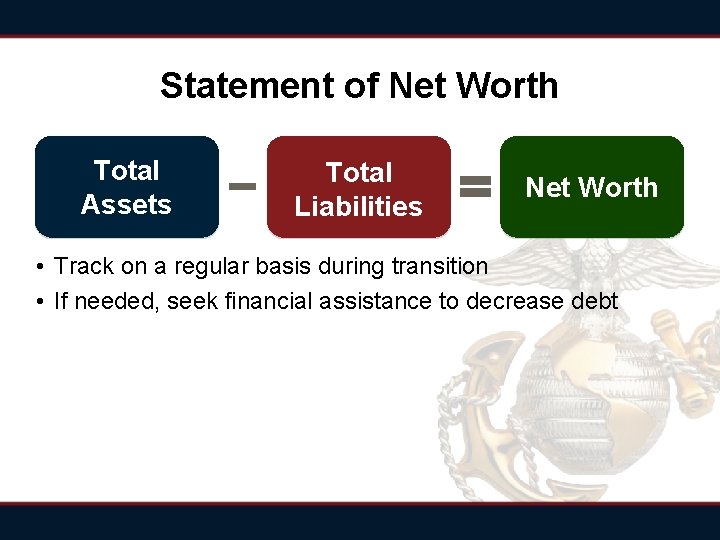 Statement of Net Worth

Total Assets − Total Liabilities = Net Worth

• Track on a regular basis during transition
• If needed, seek financial assistance to decrease debt